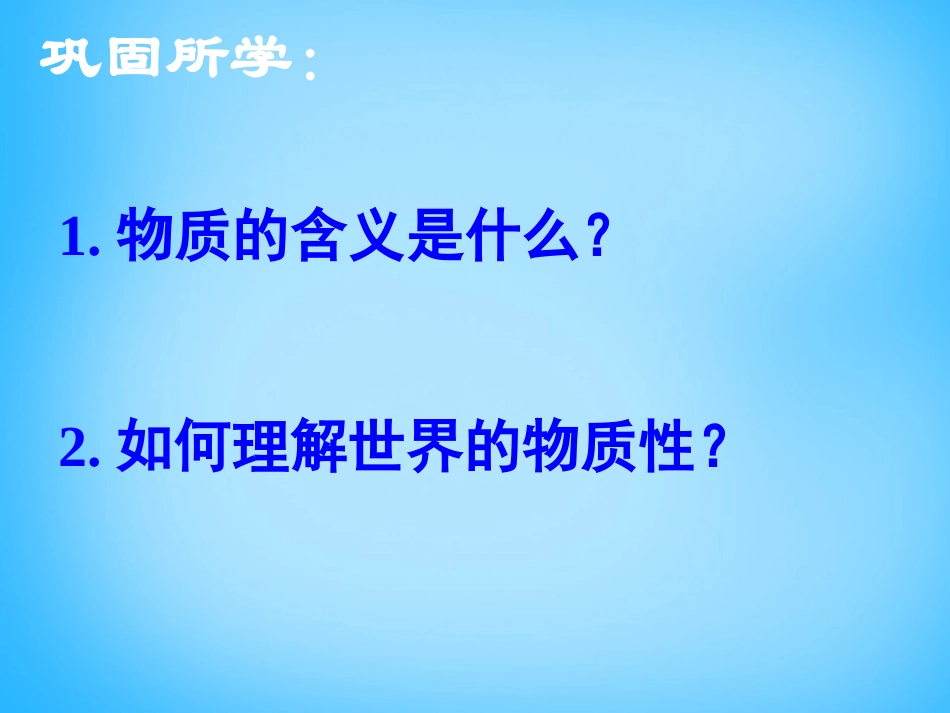 巩固所学：

1. 物质的含义是什么？

2. 如何理解世界的物质性？